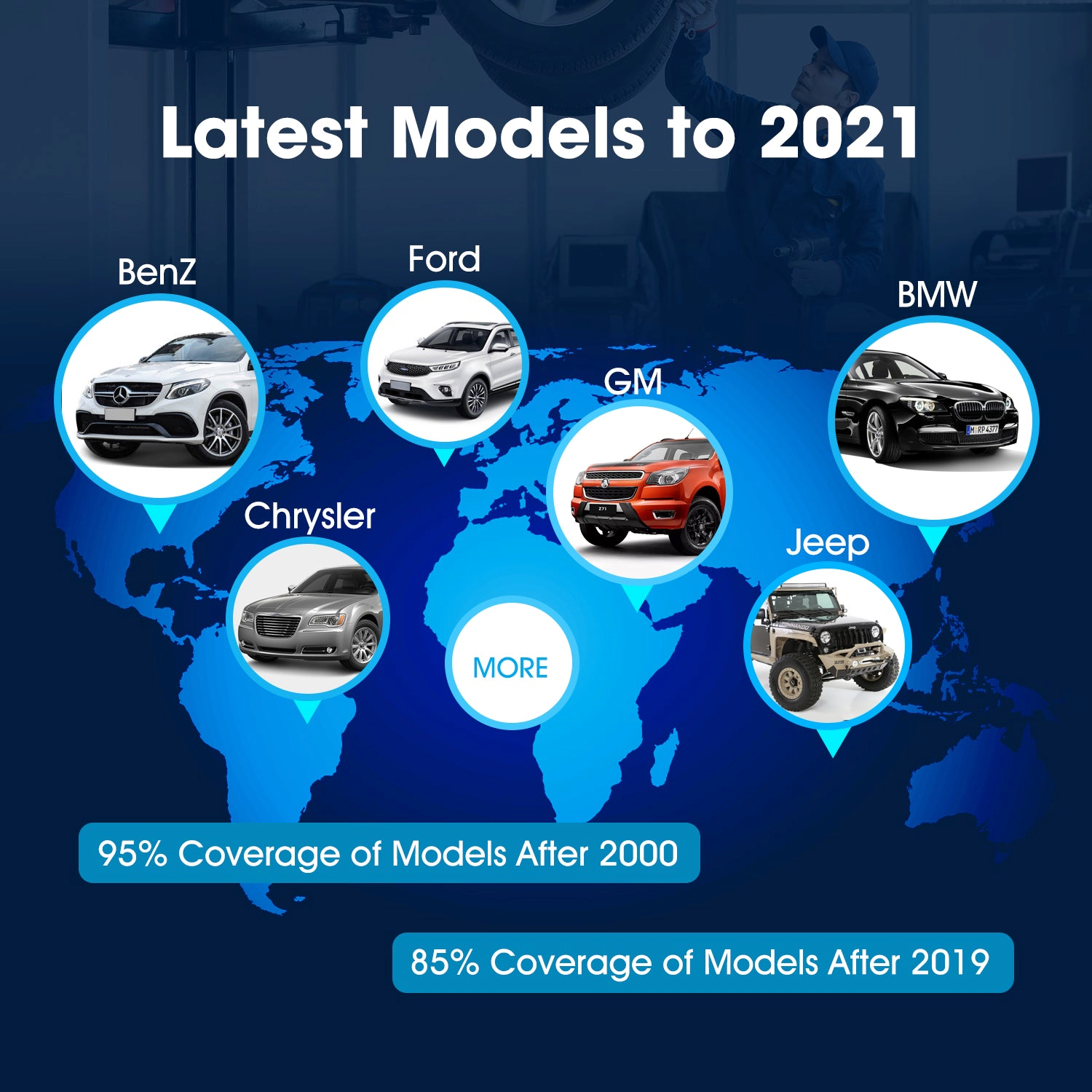 Latest Models to 2021

BenZ

Ford

BMW

GM

Chrysler

Jeep

MORE

95% Coverage of Models After 2000

85% Coverage of Models After 2019